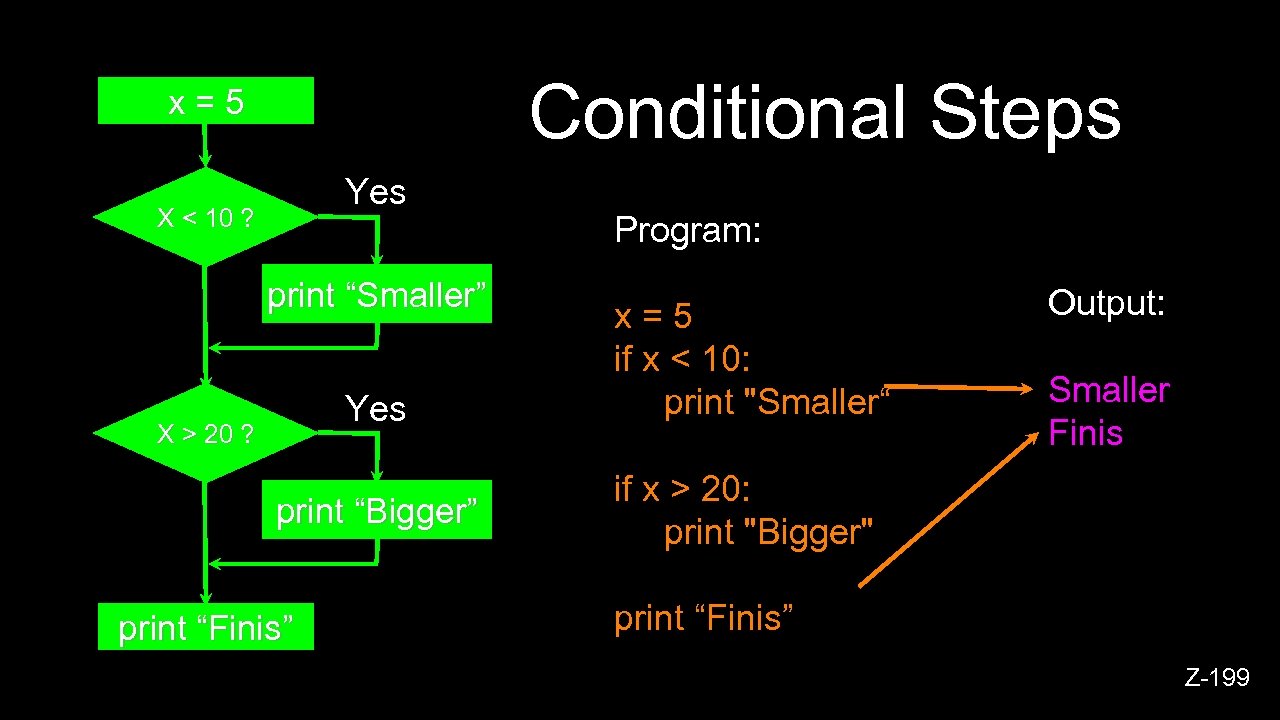 Conditional Steps

x = 5

X < 10 ?

Yes

print “Smaller”

X > 20 ?

Yes

print “Bigger”

print “Finis”

Program:

x = 5
if x < 10:
print "Smaller“

if x > 20:
print "Bigger"

print “Finis”

Output:

Smaller
Finis

Z-199